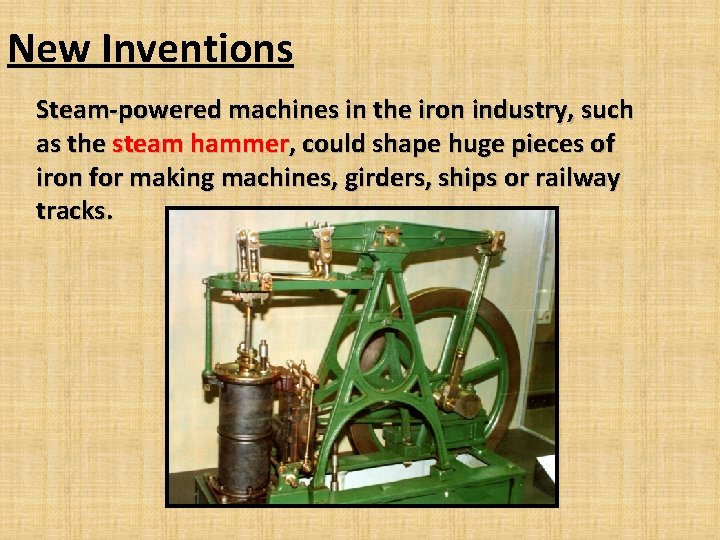 New Inventions

Steam-powered machines in the iron industry, such as the steam hammer, could shape huge pieces of iron for making machines, girders, ships or railway tracks.